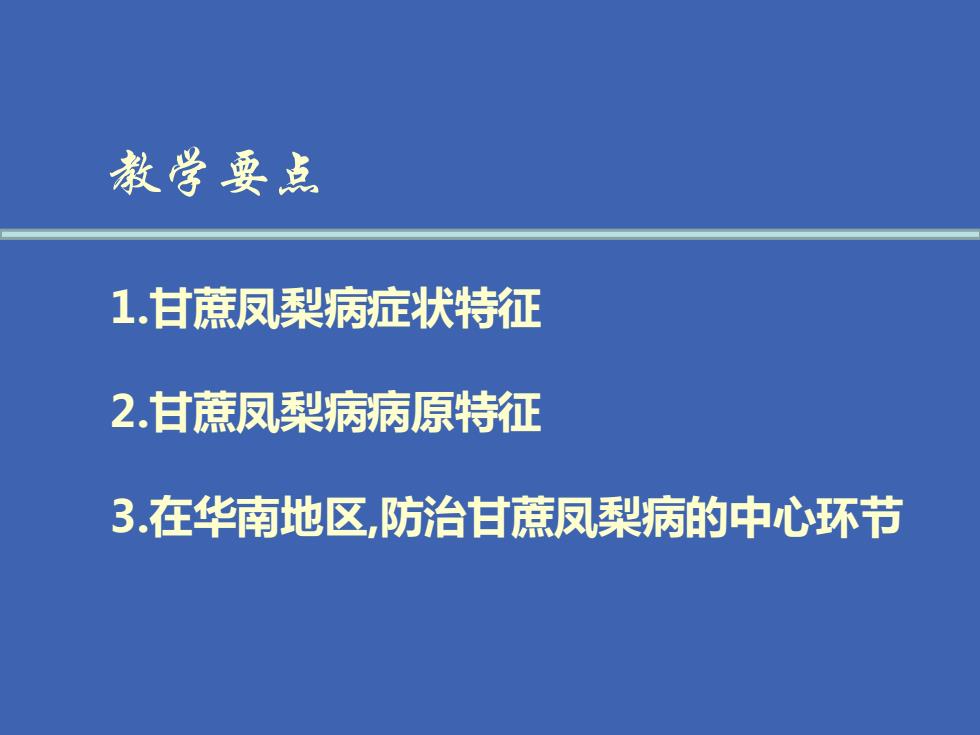 教学要点

1.甘蔗凤梨病症状特征

2.甘蔗凤梨病病原特征

3.在华南地区,防治甘蔗凤梨病的中心环节